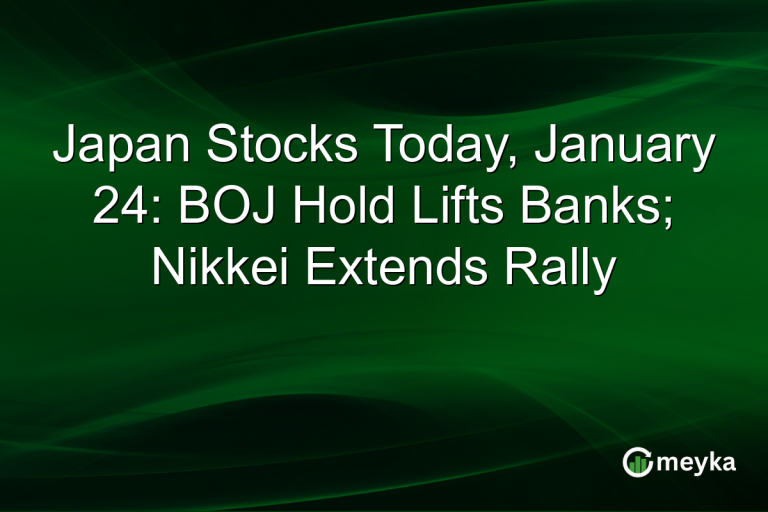 Japan Stocks Today, January 24: BOJ Hold Lifts Banks; Nikkei Extends Rally

meyka